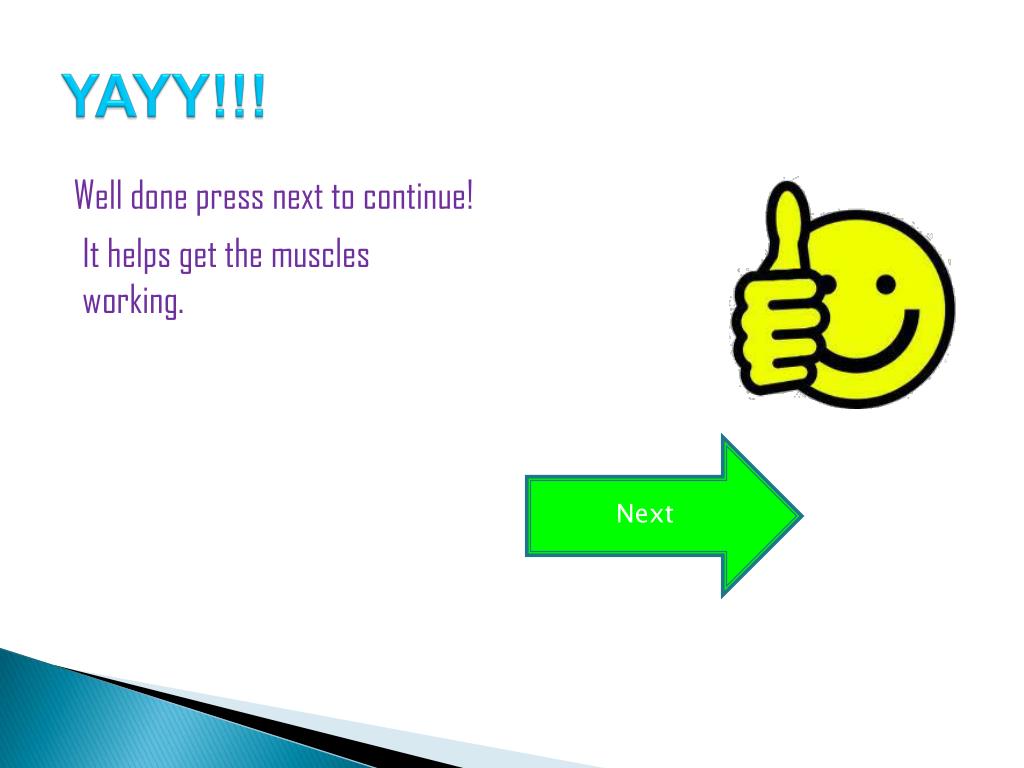 YAYY!!!

Well done press next to continue!

It helps get the muscles working.

Next